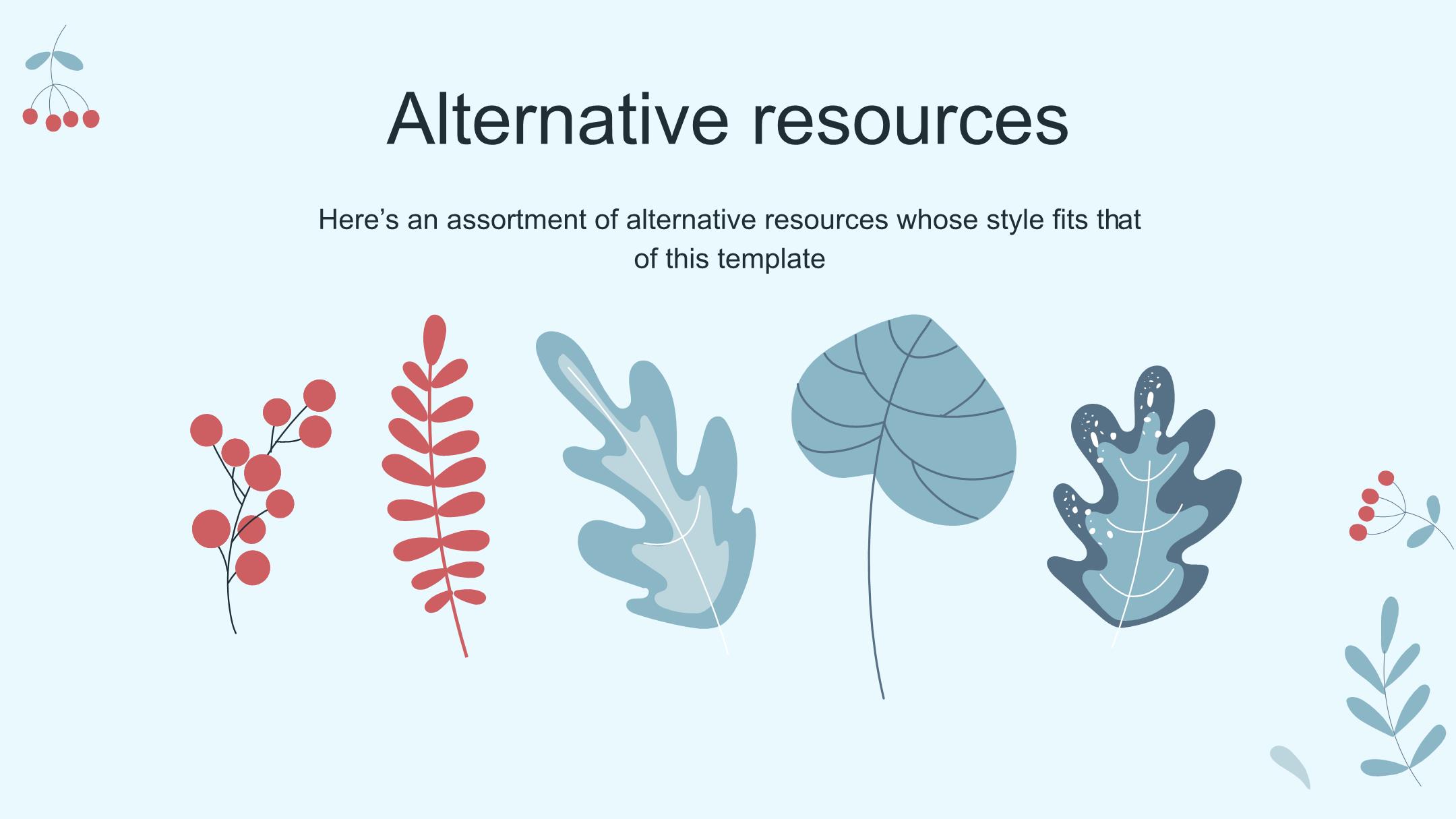 Alternative resources

Here’s an assortment of alternative resources whose style fits that of this template